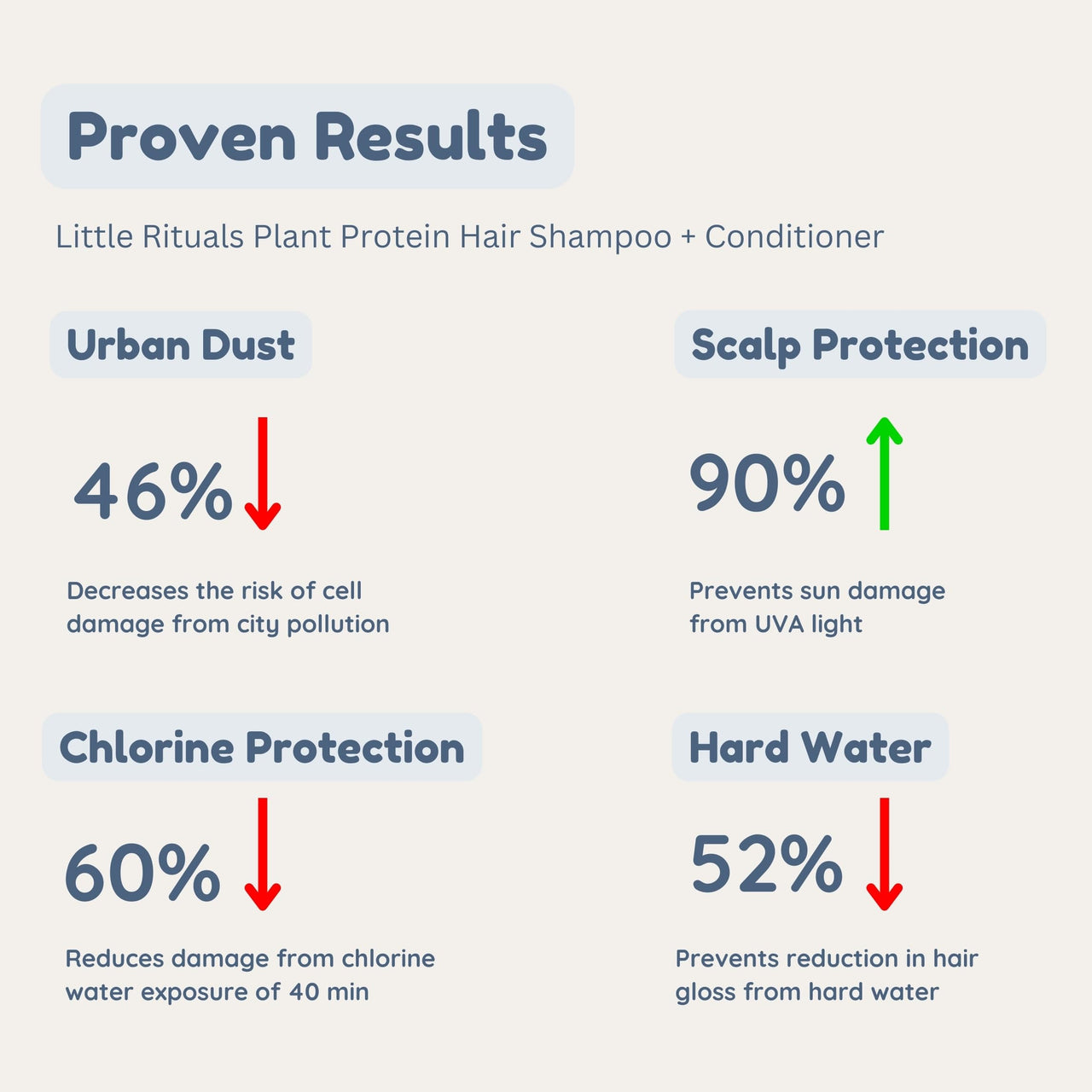 Proven Results

Little Rituals Plant Protein Hair Shampoo + Conditioner

Urban Dust

46%

Decreases the risk of cell damage from city pollution

Scalp Protection

90%

Prevents sun damage from UVA light

Chlorine Protection

60%

Reduces damage from chlorine water exposure of 40 min

Hard Water

52%

Prevents reduction in hair gloss from hard water